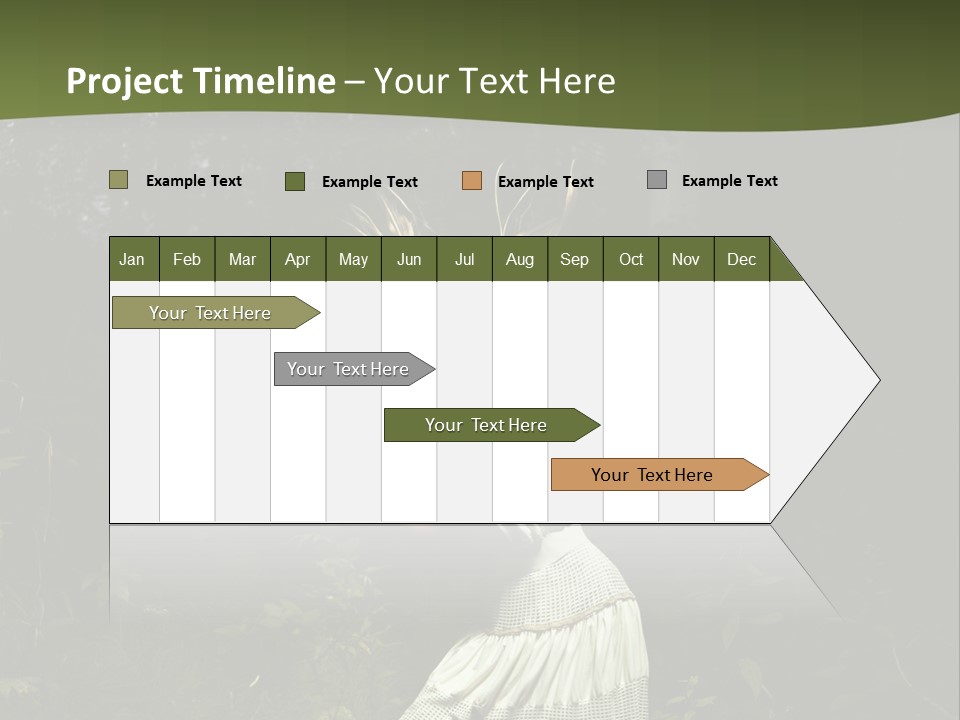 Project Timeline – Your Text Here

Example Text
Example Text
Example Text
Example Text

| Jan | Feb | Mar | Apr | May | Jun | Jul | Aug | Sep | Oct | Nov | Dec |
|---|---|---|---|---|---|---|---|---|---|---|---|

Your Text Here

Your Text Here

Your Text Here

Your Text Here